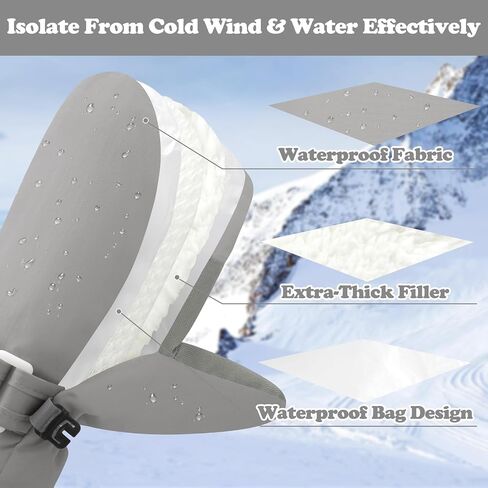 Isolate From Cold Wind & Water Effectively

Waterproof Fabric

Extra-Thick Filler

Waterproof Bag Design